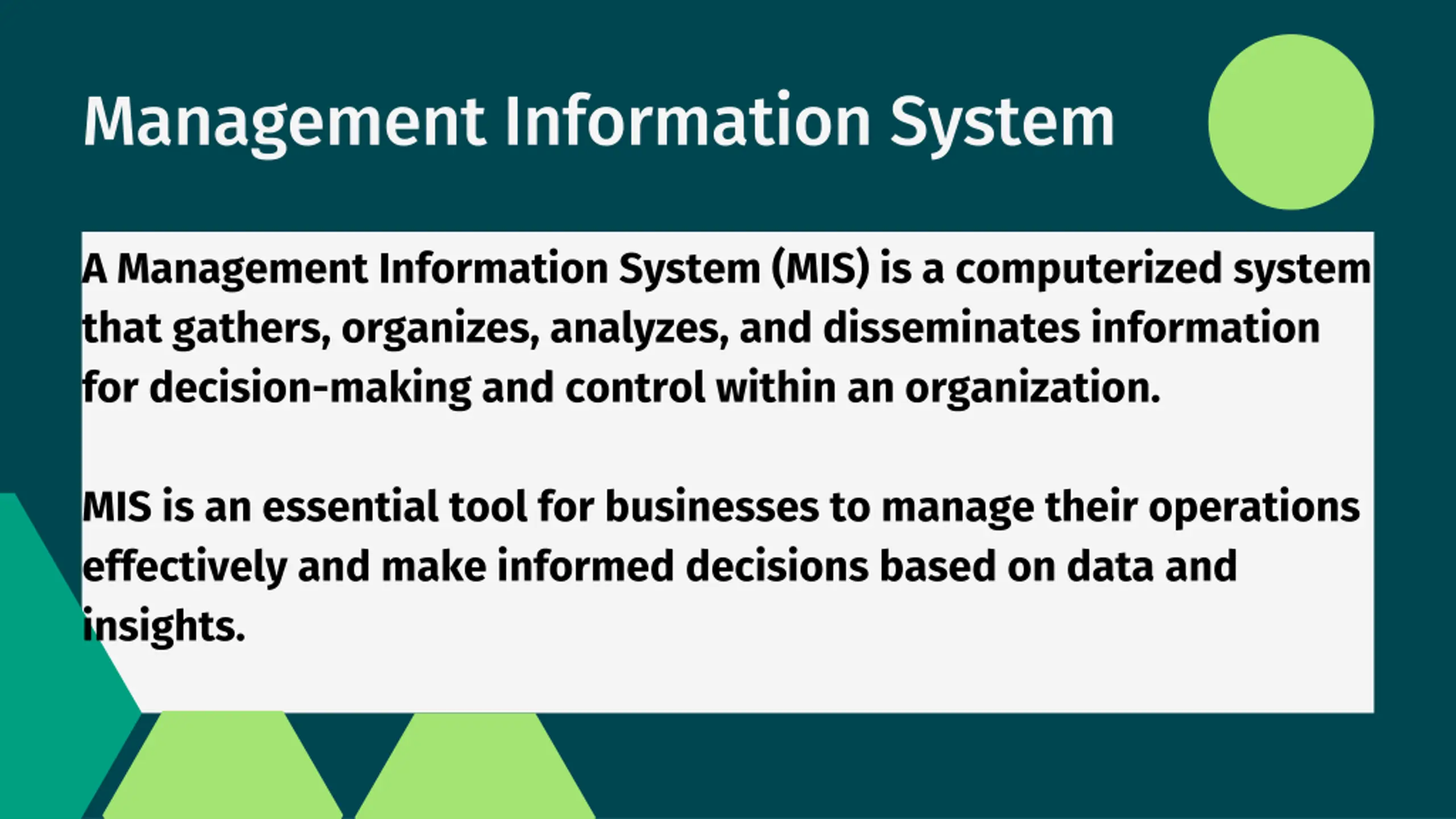 Management Information System

A Management Information System (MIS) is a computerized system that gathers, organizes, analyzes, and disseminates information for decision-making and control within an organization.

MIS is an essential tool for businesses to manage their operations effectively and make informed decisions based on data and insights.